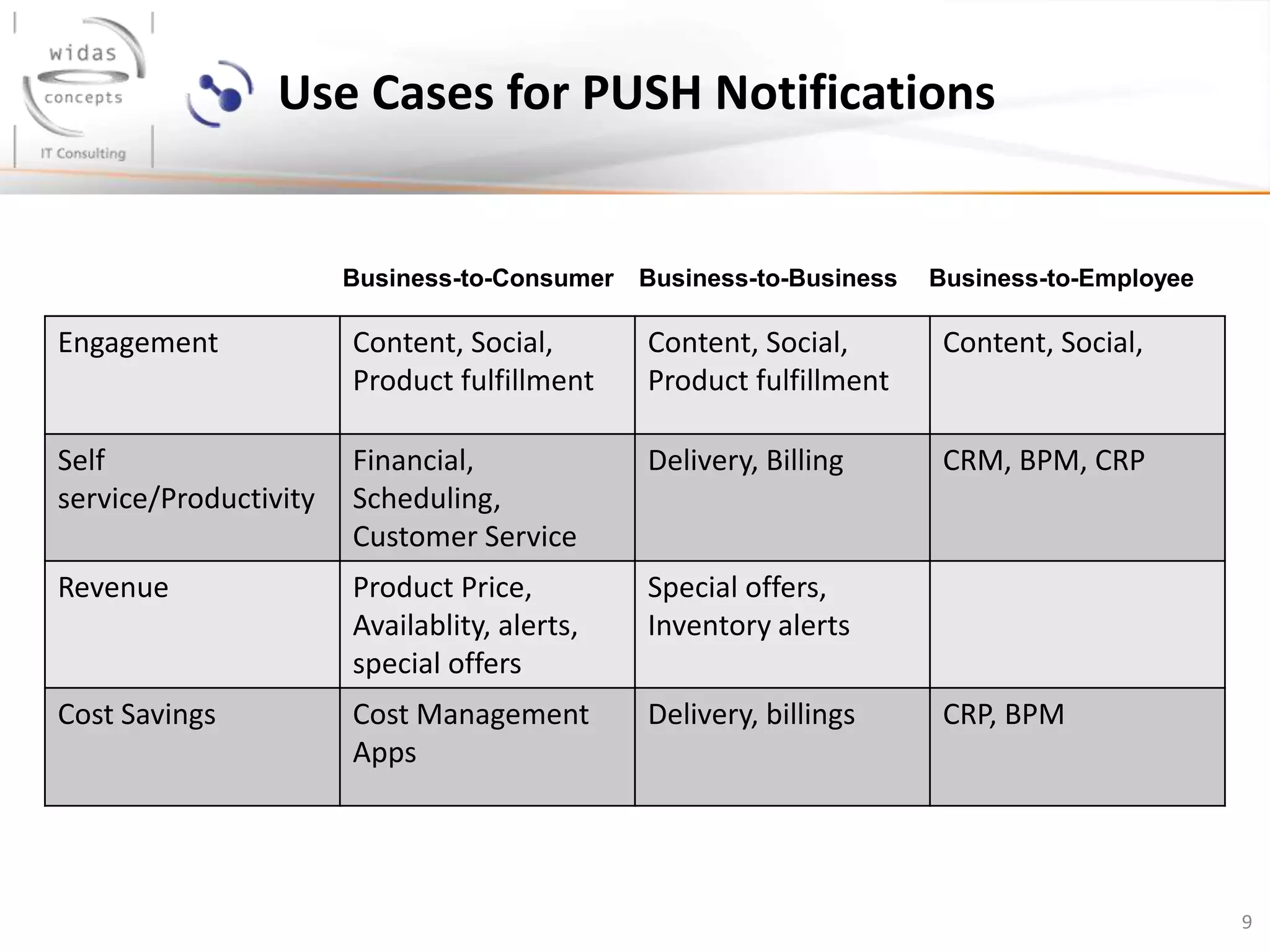 widas concepts IT Consulting

Use Cases for PUSH Notifications

| | Business-to-Consumer | Business-to-Business | Business-to-Employee |
|---|---|---|---|
| Engagement | Content, Social, Product fulfillment | Content, Social, Product fulfillment | Content, Social, |
| Self service/Productivity | Financial, Scheduling, Customer Service | Delivery, Billing | CRM, BPM, CRP |
| Revenue | Product Price, Availablity, alerts, special offers | Special offers, Inventory alerts | |
| Cost Savings | Cost Management Apps | Delivery, billings | CRP, BPM |

9